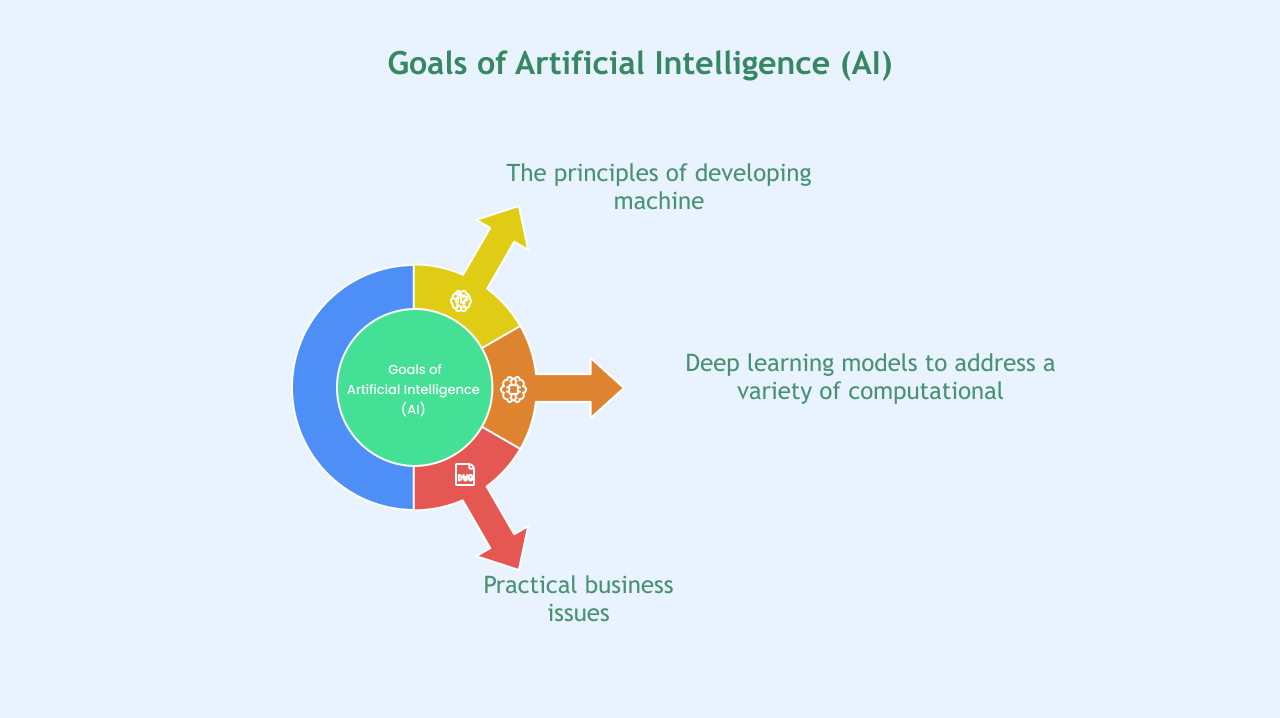 Goals of Artificial Intelligence (AI)

The principles of developing machine

Goals of Artificial Intelligence (AI)

Deep learning models to address a variety of computational

DWG

Practical business issues